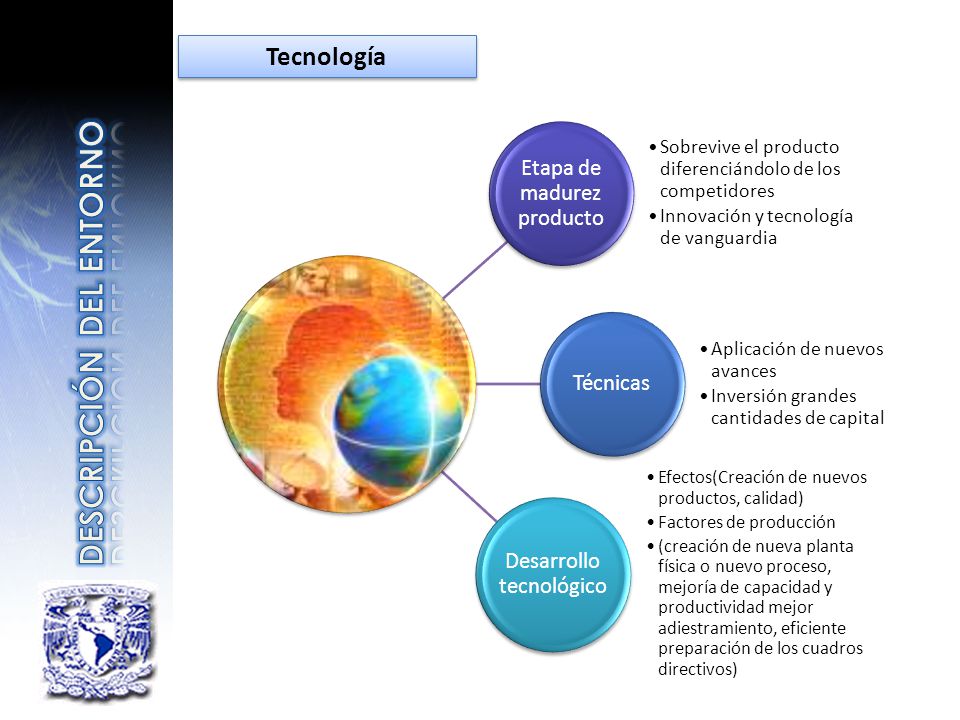 DESCRIPCIÓN DEL ENTORNO

Tecnología

Etapa de madurez producto

• Sobrevive el producto diferenciándolo de los competidores
• Innovación y tecnología de vanguardia

Técnicas

• Aplicación de nuevos avances
• Inversión grandes cantidades de capital

Desarrollo tecnológico

• Efectos(Creación de nuevos productos, calidad)
• Factores de producción
• (creación de nueva planta física o nuevo proceso, mejoría de capacidad y productividad mejor adiestramiento, eficiente preparación de los cuadros directivos)